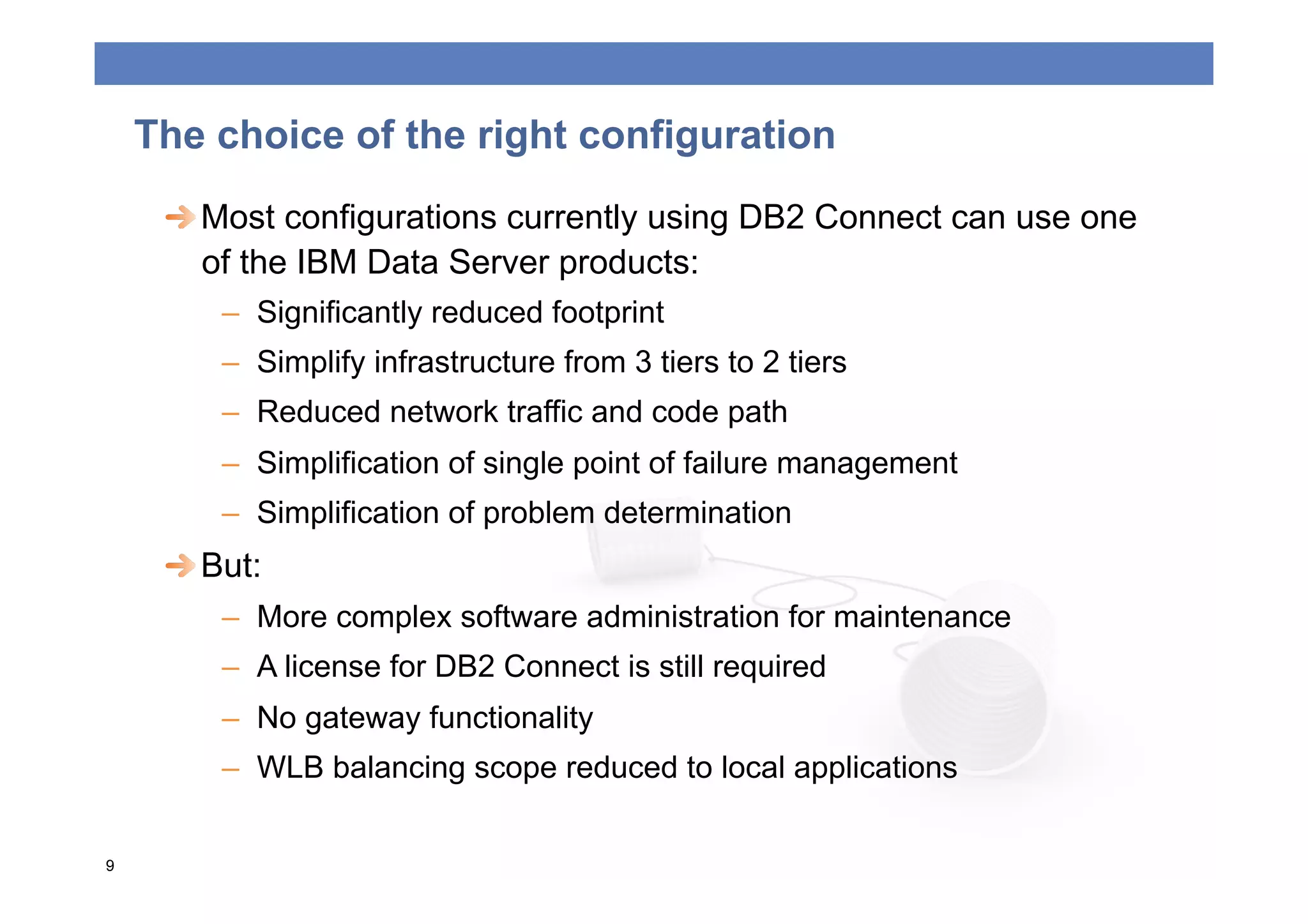 The choice of the right configuration

Most configurations currently using DB2 Connect can use one of the IBM Data Server products:

– Significantly reduced footprint
– Simplify infrastructure from 3 tiers to 2 tiers
– Reduced network traffic and code path
– Simplification of single point of failure management
– Simplification of problem determination

But:

– More complex software administration for maintenance
– A license for DB2 Connect is still required
– No gateway functionality
– WLB balancing scope reduced to local applications

9